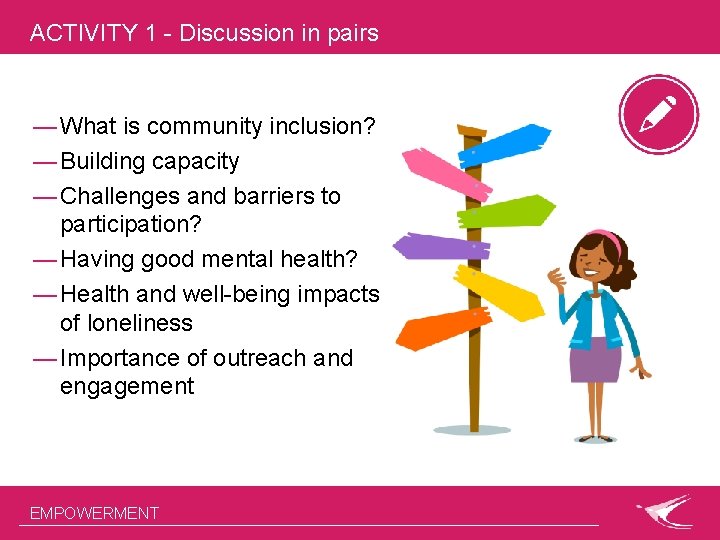 ACTIVITY 1 - Discussion in pairs

— What is community inclusion?
— Building capacity
— Challenges and barriers to participation?
— Having good mental health?
— Health and well-being impacts of loneliness
— Importance of outreach and engagement

EMPOWERMENT